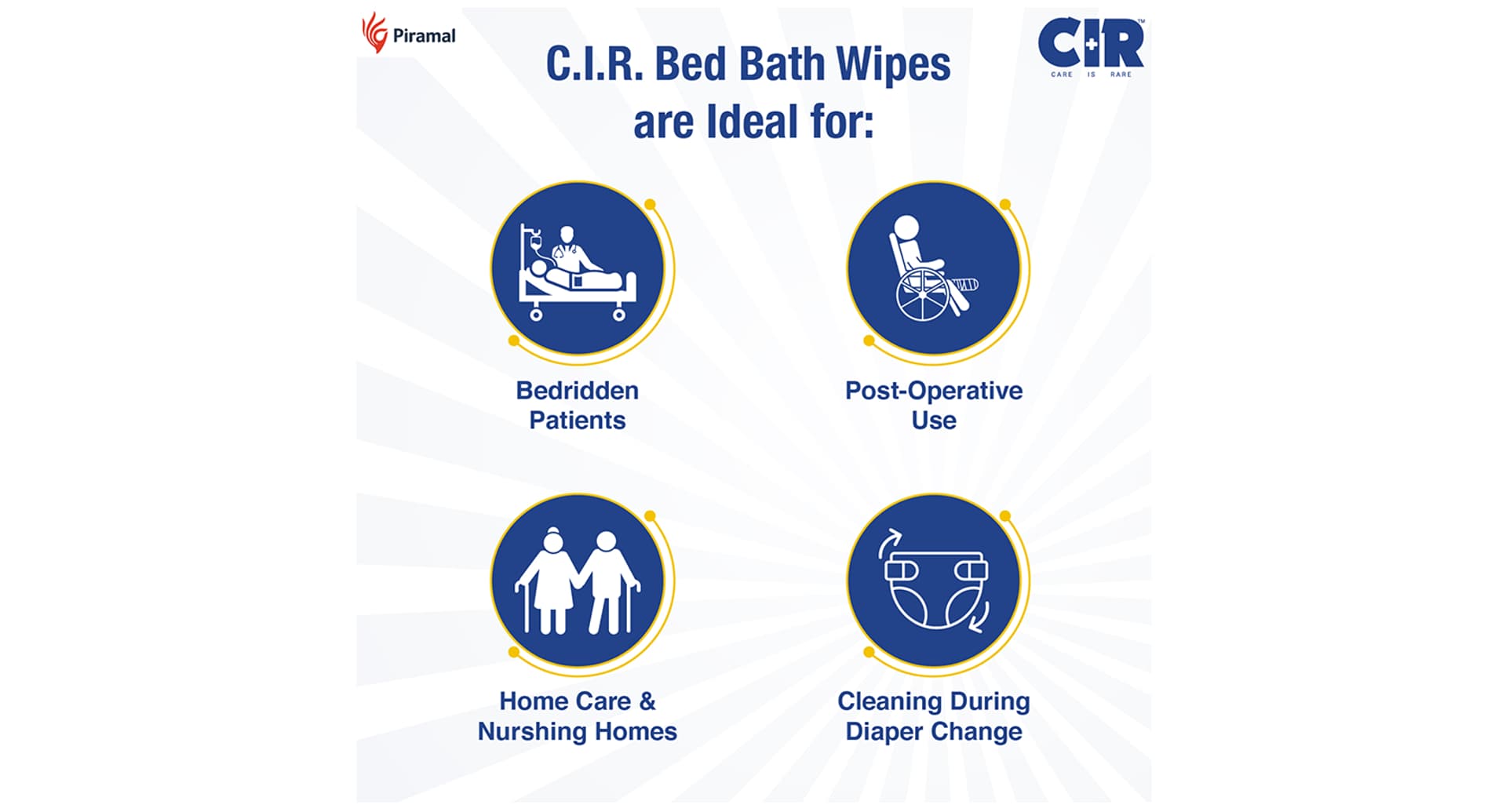 Piramal

C.I.R. Bed Bath Wipes are Ideal for:

CIR™
CARE IS RARE

Bedridden Patients

Post-Operative Use

Home Care & Nurshing Homes

Cleaning During Diaper Change